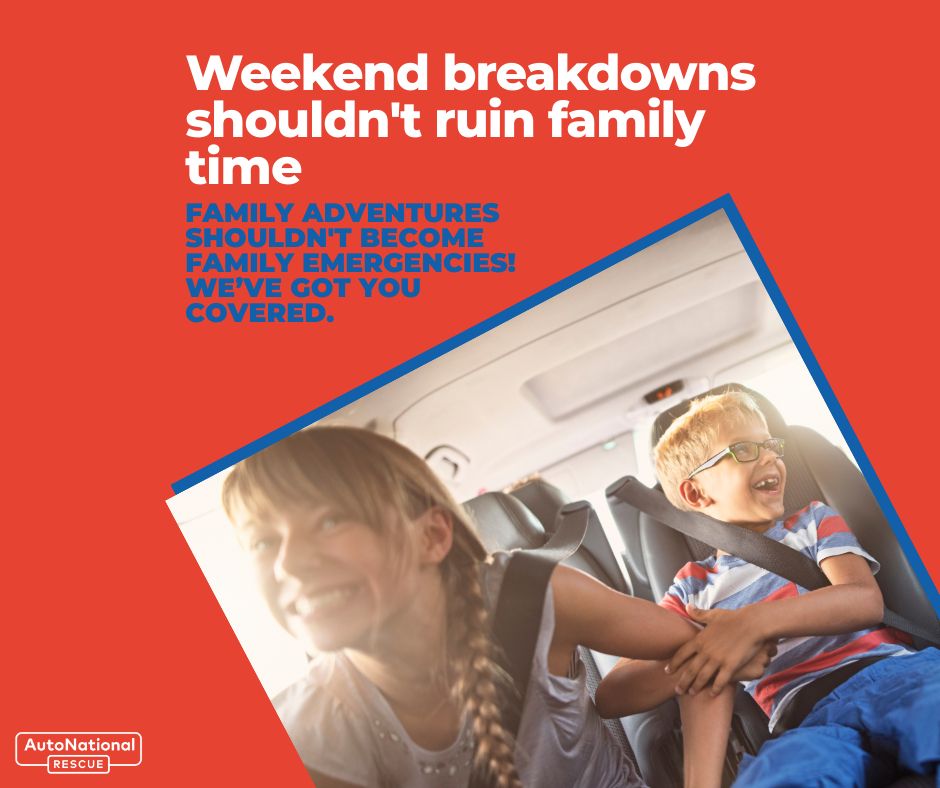 Weekend breakdowns shouldn't ruin family time

FAMILY ADVENTURES SHOULDN'T BECOME FAMILY EMERGENCIES! WE'VE GOT YOU COVERED.

AutoNational RESCUE